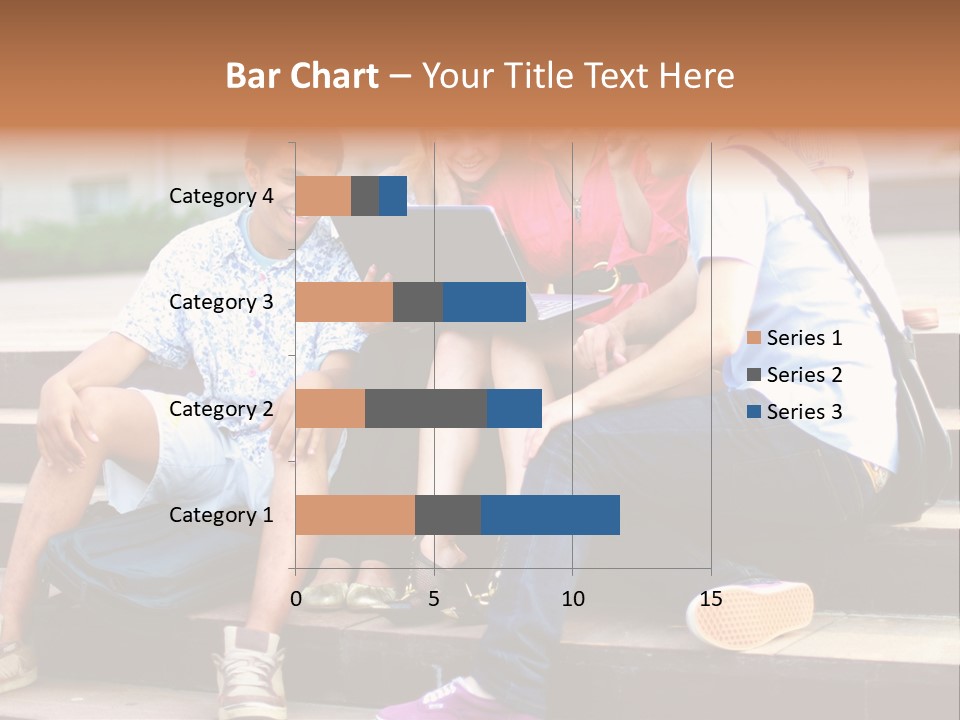 Bar Chart – Your Title Text Here

Category 4
Category 3
Category 2
Category 1

0
5
10
15

Series 1
Series 2
Series 3